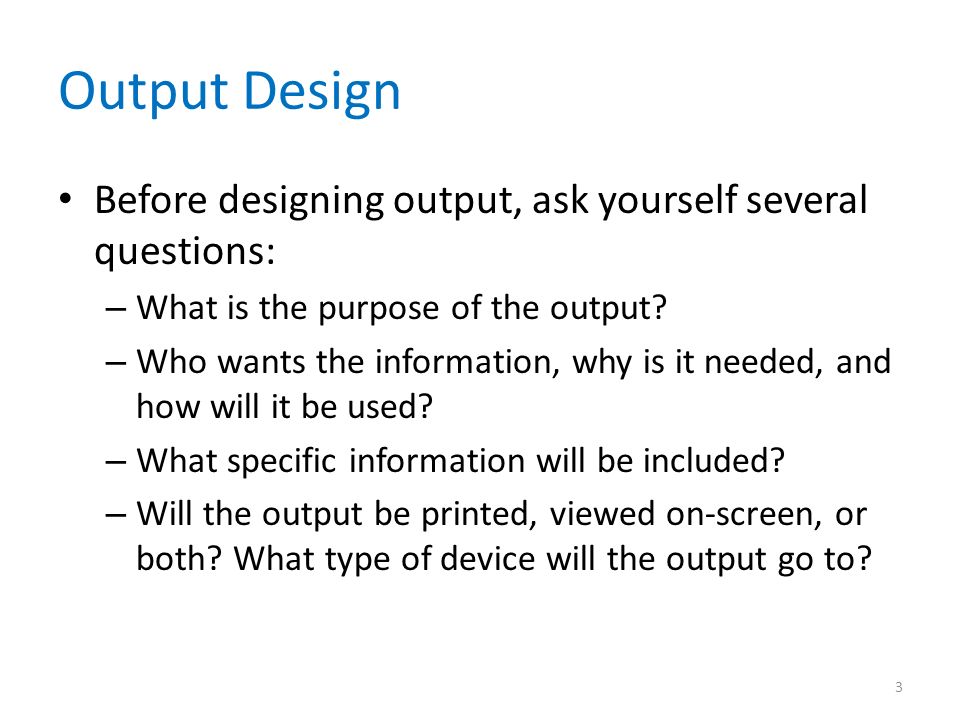 Output Design

• Before designing output, ask yourself several questions:
– What is the purpose of the output?
– Who wants the information, why is it needed, and how will it be used?
– What specific information will be included?
– Will the output be printed, viewed on-screen, or both? What type of device will the output go to?

3